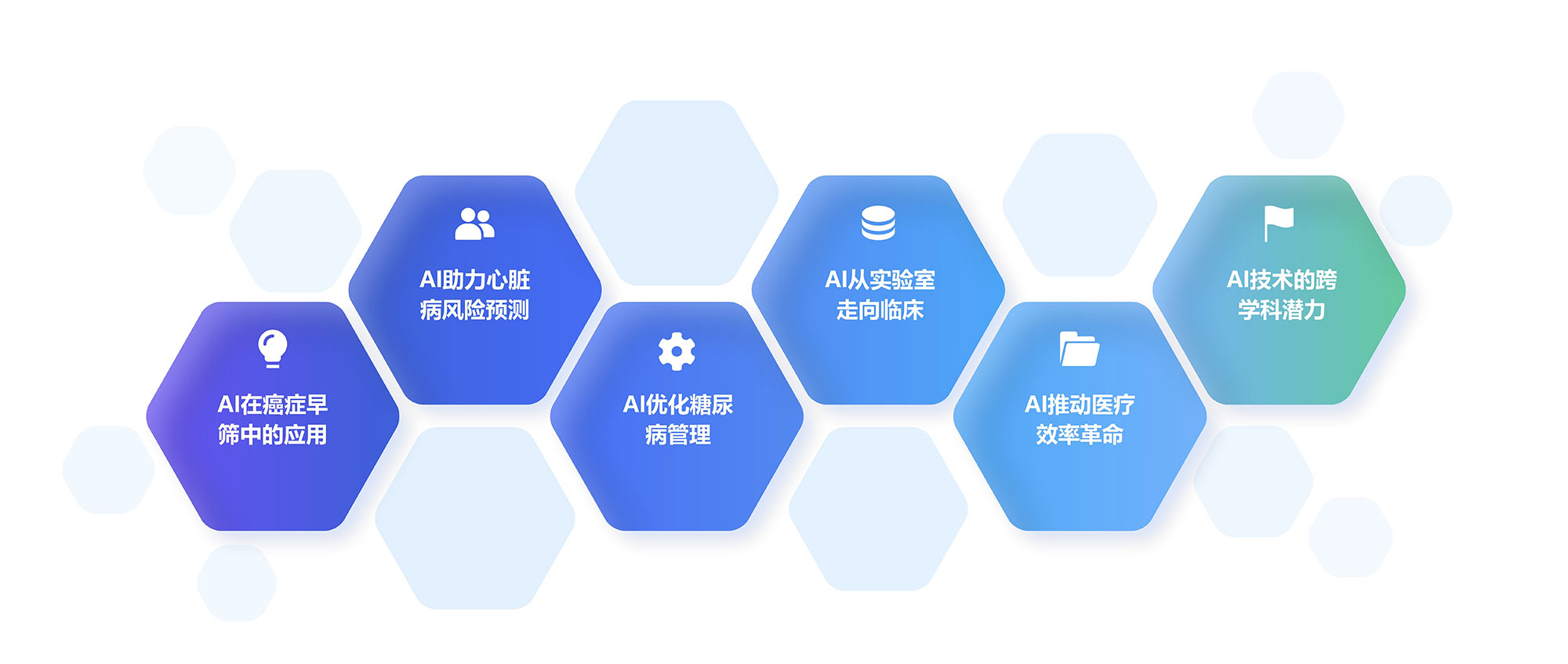 AI在癌症早筛中的应用

AI助力心脏病风险预测

AI优化糖尿病管理

AI从实验室走向临床

AI推动医疗效率革命

AI技术的跨学科潜力